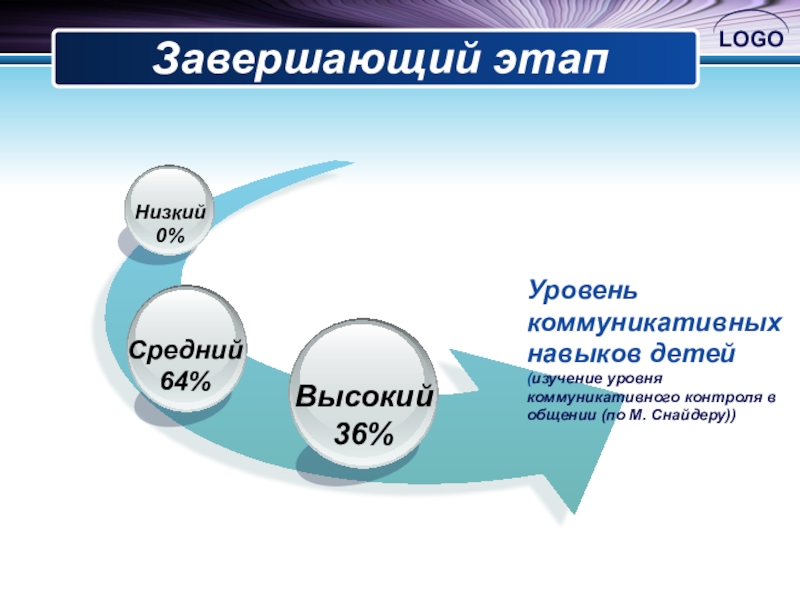 Завершающий этап

LOGO

Низкий
0%

Средний
64%

Высокий
36%

Уровень коммуникативных навыков детей
(изучение уровня коммуникативного контроля в общении (по М. Снайдеру))